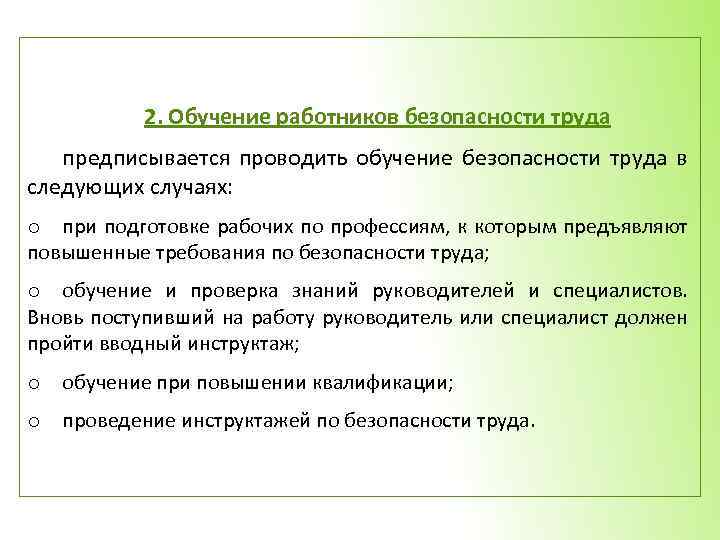 2. Обучение работников безопасности труда

предписывается проводить обучение безопасности труда в следующих случаях:

o при подготовке рабочих по профессиям, к которым предъявляют повышенные требования по безопасности труда;

o обучение и проверка знаний руководителей и специалистов. Вновь поступивший на работу руководитель или специалист должен пройти вводный инструктаж;

o обучение при повышении квалификации;

o проведение инструктажей по безопасности труда.